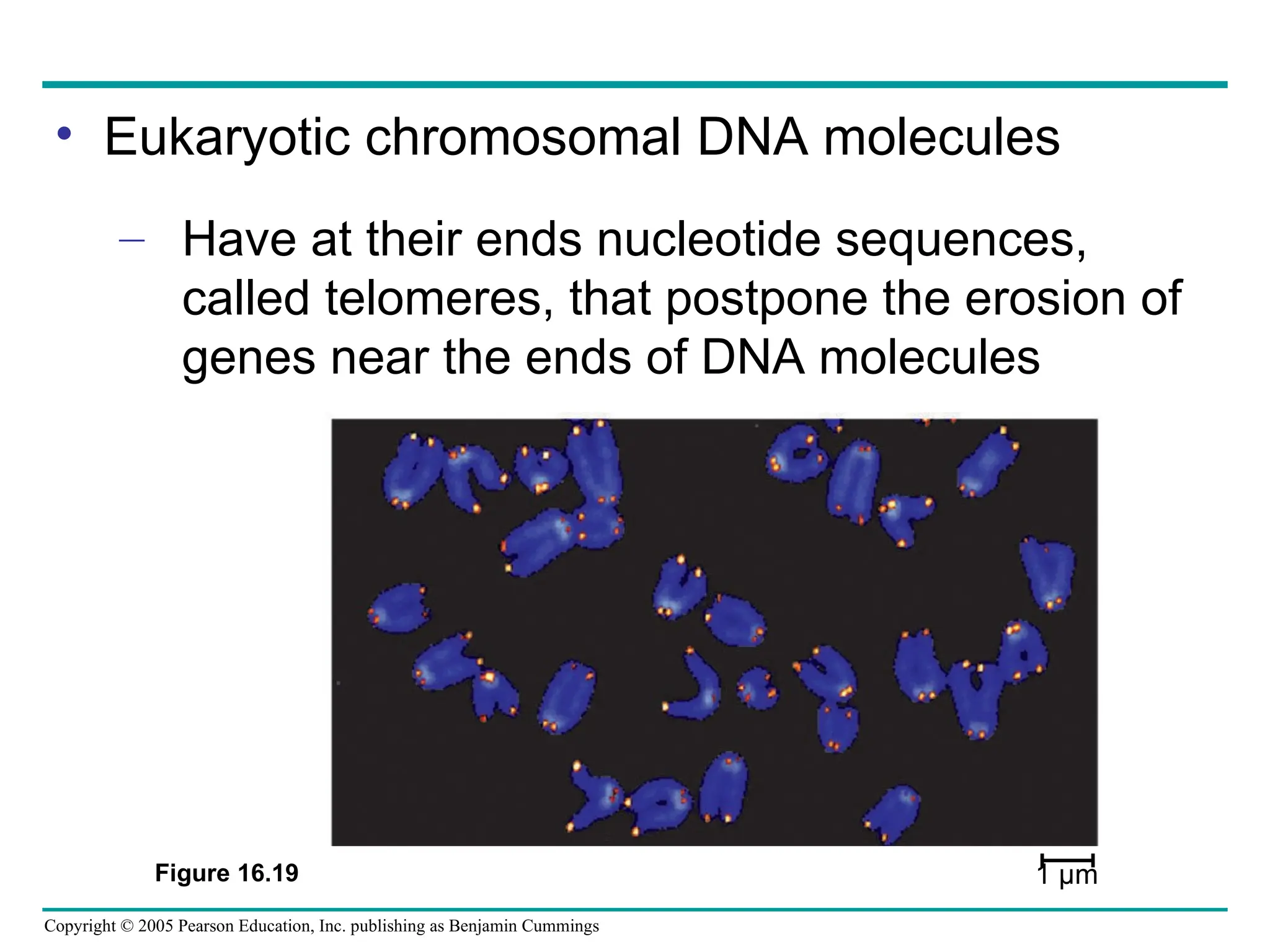 • Eukaryotic chromosomal DNA molecules

– Have at their ends nucleotide sequences, called telomeres, that postpone the erosion of genes near the ends of DNA molecules

Figure 16.19

1 µm

Copyright © 2005 Pearson Education, Inc. publishing as Benjamin Cummings